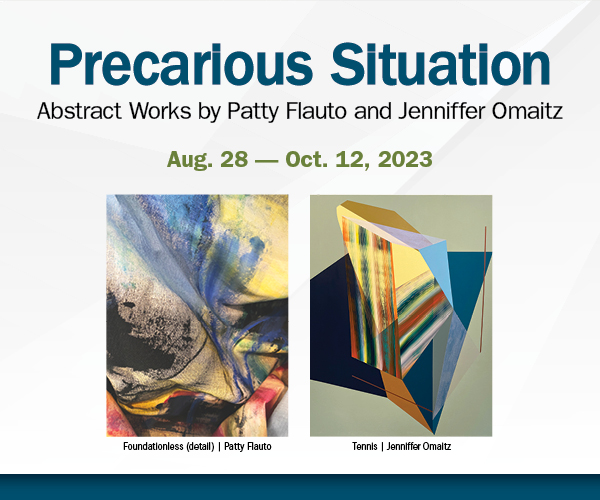 Precarious Situation
Abstract Works by Patty Flauto and Jenniffer Omaitz

Aug. 28 — Oct. 12, 2023

Foundationless (detail) | Patty Flauto

Tennis | Jenniffer Omaitz